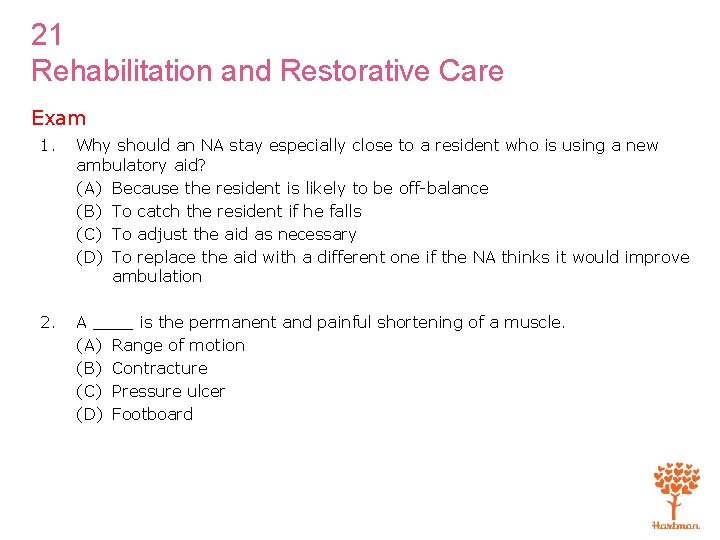 21
Rehabilitation and Restorative Care

Exam

1. Why should an NA stay especially close to a resident who is using a new ambulatory aid?
(A) Because the resident is likely to be off-balance
(B) To catch the resident if he falls
(C) To adjust the aid as necessary
(D) To replace the aid with a different one if the NA thinks it would improve ambulation

2. A ____ is the permanent and painful shortening of a muscle.
(A) Range of motion
(B) Contracture
(C) Pressure ulcer
(D) Footboard

Hartman